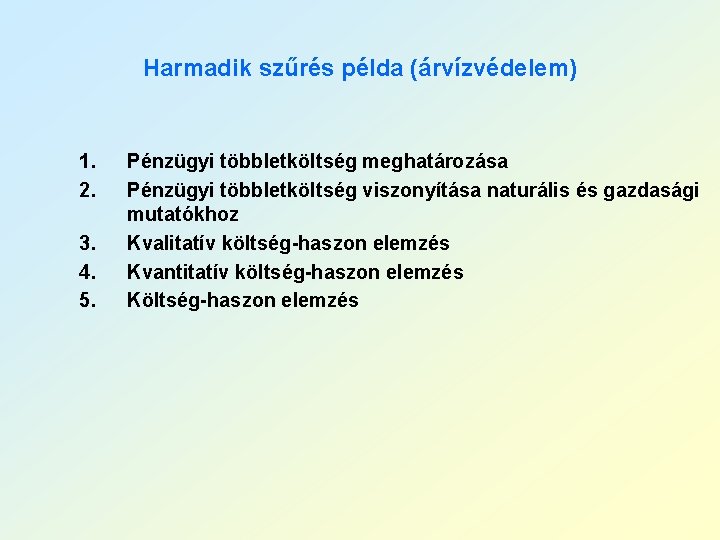 Harmadik szűrés példa (árvízvédelem)

1. Pénzügyi többletköltség meghatározása
2. Pénzügyi többletköltség viszonyítása naturális és gazdasági mutatókhoz
3. Kvalitatív költség-haszon elemzés
4. Kvantitatív költség-haszon elemzés
5. Költség-haszon elemzés